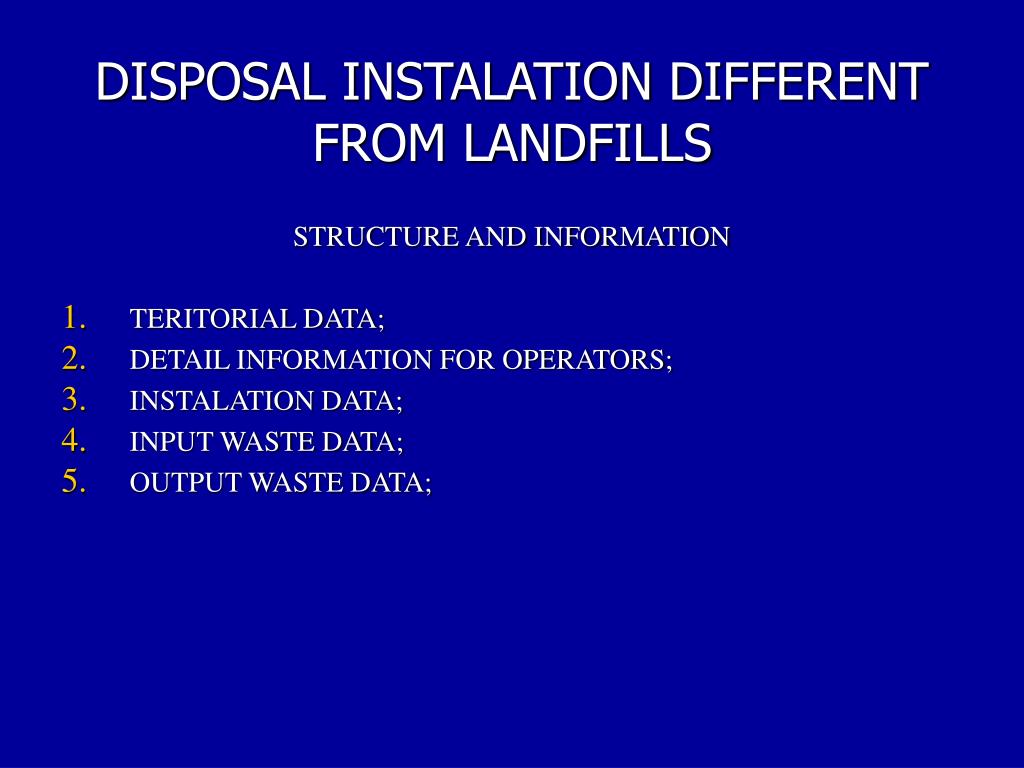 DISPOSAL INSTALATION DIFFERENT FROM LANDFILLS

STRUCTURE AND INFORMATION

1. TERITORIAL DATA;
2. DETAIL INFORMATION FOR OPERATORS;
3. INSTALATION DATA;
4. INPUT WASTE DATA;
5. OUTPUT WASTE DATA;